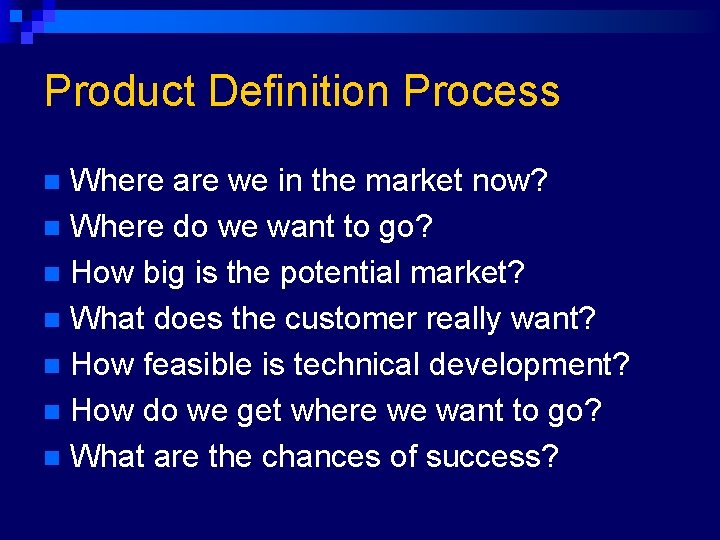 Product Definition Process

- Where are we in the market now?
- Where do we want to go?
- How big is the potential market?
- What does the customer really want?
- How feasible is technical development?
- How do we get where we want to go?
- What are the chances of success?